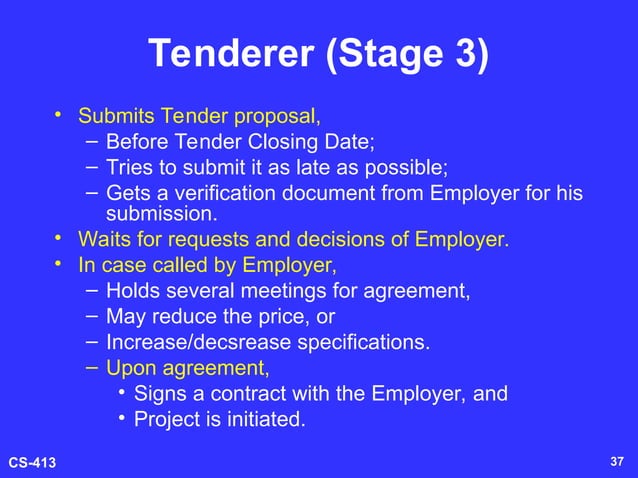 Tenderer (Stage 3)

• Submits Tender proposal,
– Before Tender Closing Date;
– Tries to submit it as late as possible;
– Gets a verification document from Employer for his submission.
• Waits for requests and decisions of Employer.
• In case called by Employer,
– Holds several meetings for agreement,
– May reduce the price, or
– Increase/decsrease specifications.
– Upon agreement,
• Signs a contract with the Employer, and
• Project is initiated.

CS-413

37